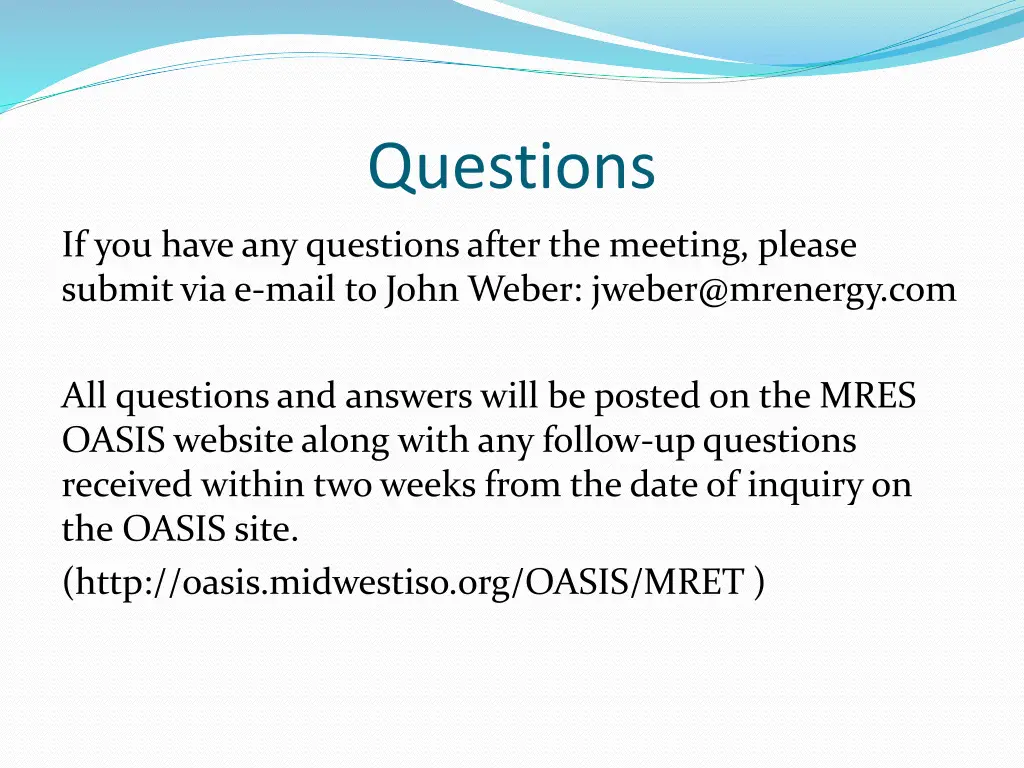 Questions

If you have any questions after the meeting, please submit via e-mail to John Weber: jweber@mrenergy.com

All questions and answers will be posted on the MRES OASIS website along with any follow-up questions received within two weeks from the date of inquiry on the OASIS site.
(http://oasis.midwestiso.org/OASIS/MRET )